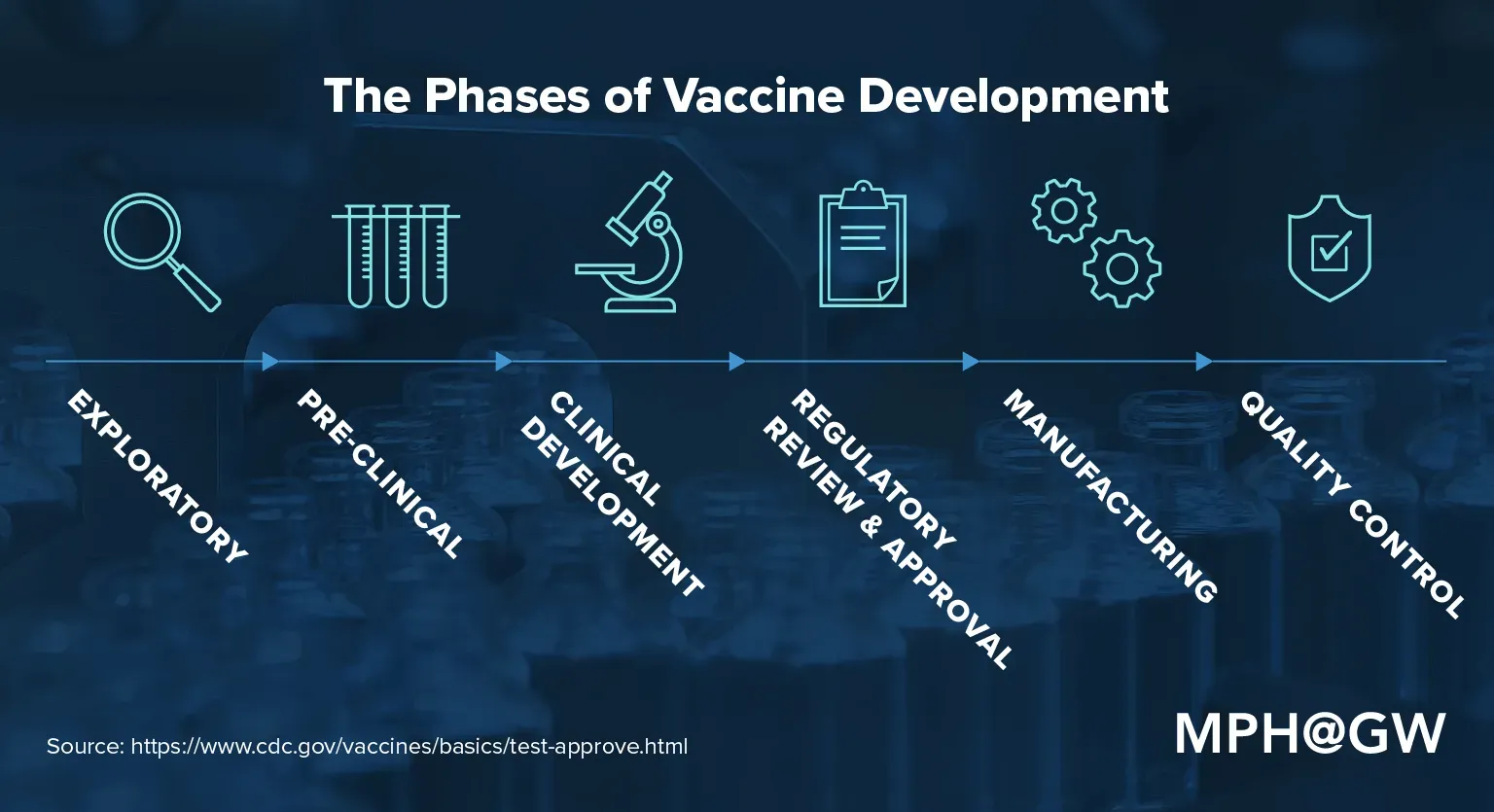 The Phases of Vaccine Development

EXPLORATORY

PRE-CLINICAL

CLINICAL DEVELOPMENT

REGULATORY REVIEW & APPROVAL

MANUFACTURING

QUALITY CONTROL

Source: https://www.cdc.gov/vaccines/basics/test-approve.html

MPH@GW